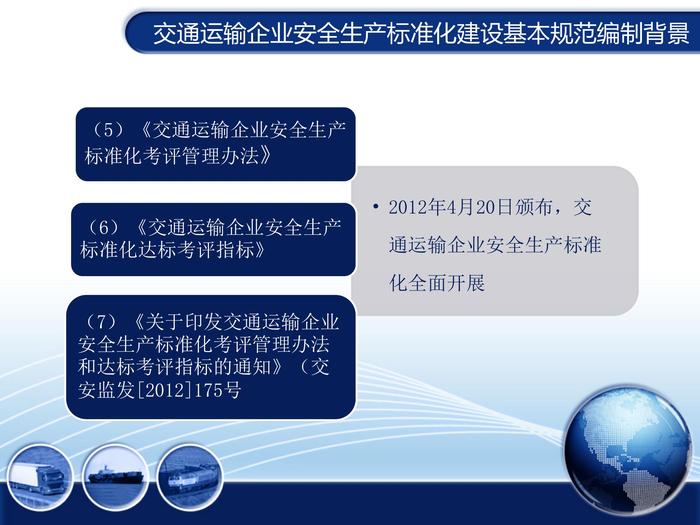 交通运输企业安全生产标准化建设基本规范编制背景

（5）《交通运输企业安全生产标准化考评管理办法》

（6）《交通运输企业安全生产标准化达标考评指标》

（7）《关于印发交通运输企业安全生产标准化考评管理办法和达标考评指标的通知》（交安监发[2012]175号

• 2012年4月20日颁布，交通运输企业安全生产标准化全面开展